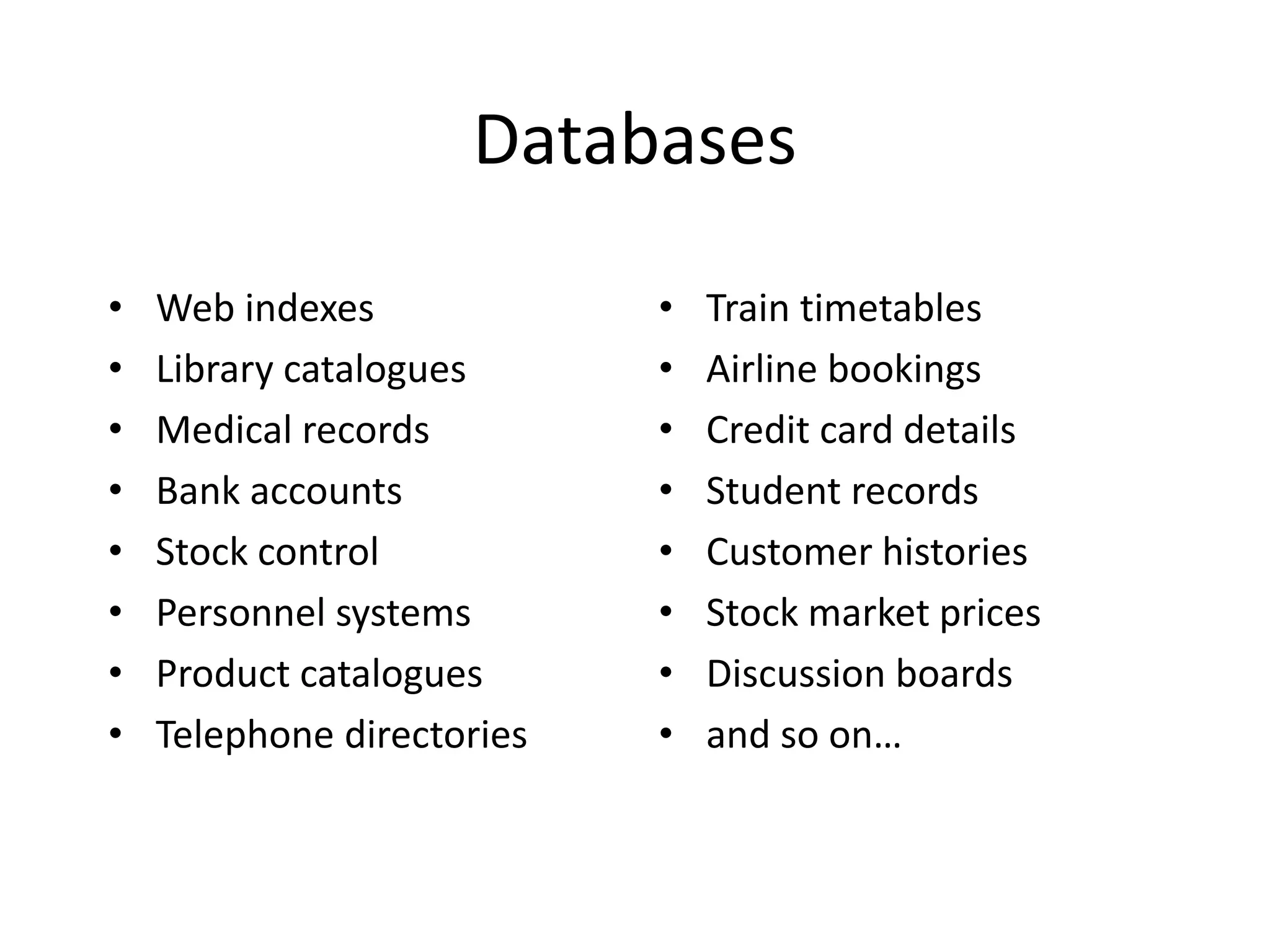 Databases

• Web indexes
• Library catalogues
• Medical records
• Bank accounts
• Stock control
• Personnel systems
• Product catalogues
• Telephone directories

• Train timetables
• Airline bookings
• Credit card details
• Student records
• Customer histories
• Stock market prices
• Discussion boards
• and so on…